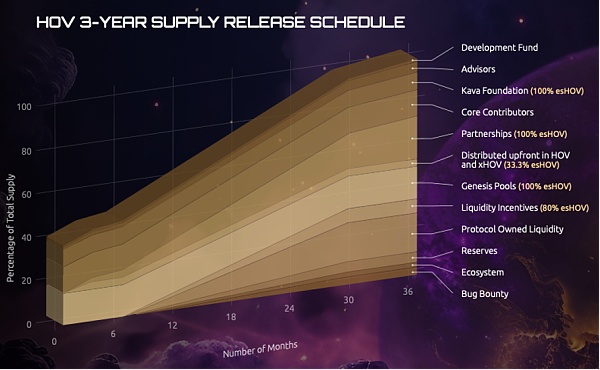 HOV 3-YEAR SUPPLY RELEASE SCHEDULE

Percentage of Total Supply

100
80
60
40
20
0

0
6
12
18
24
30
36

Number of Months

Development Fund
Advisors
Kava Foundation (100% esHOV)
Core Contributors
Partnerships (100% esHOV)
Distributed upfront in HOV and xHOV (33.3% esHOV)
Genesis Pools (100% esHOV)
Liquidity Incentives (80% esHOV)
Protocol Owned Liquidity
Reserves
Ecosystem
Bug Bounty